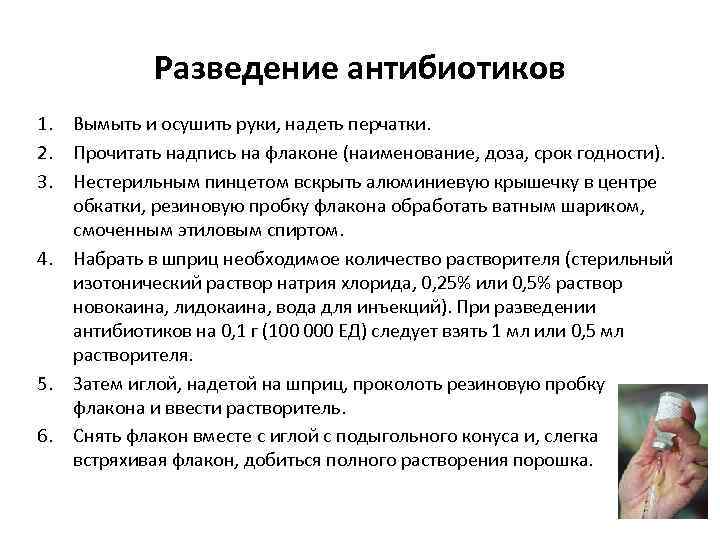 Разведение антибиотиков

1. Вымыть и осушить руки, надеть перчатки.
2. Прочитать надпись на флаконе (наименование, доза, срок годности).
3. Нестерильным пинцетом вскрыть алюминиевую крышечку в центре обкатки, резиновую пробку флакона обработать ватным шариком, смоченным этиловым спиртом.
4. Набрать в шприц необходимое количество растворителя (стерильный изотонический раствор натрия хлорида, 0,25% или 0,5% раствор новокаина, лидокаина, вода для инъекций). При разведении антибиотиков на 0,1 г (100 000 ЕД) следует взять 1 мл или 0,5 мл растворителя.
5. Затем иглой, надетой на шприц, проколоть резиновую пробку флакона и ввести растворитель.
6. Снять флакон вместе с иглой с подыгольного конуса и, слегка встряхивая флакон, добиться полного растворения порошка.